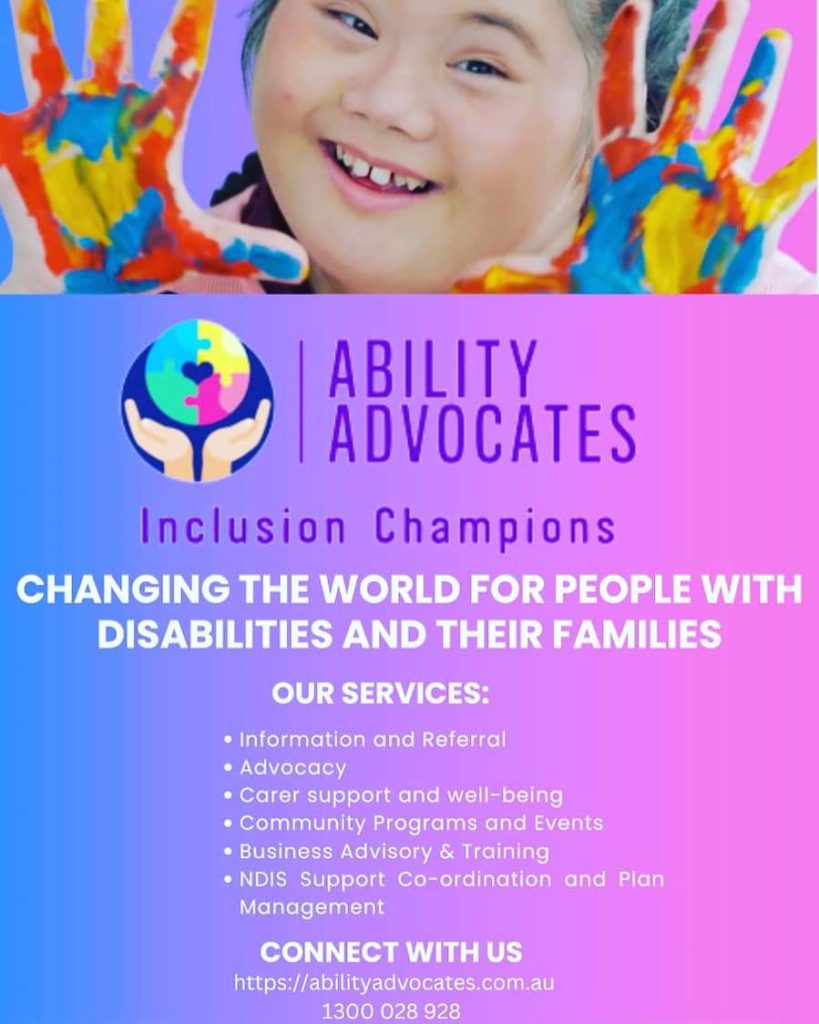 ABILITY ADVOCATES

Inclusion Champions

CHANGING THE WORLD FOR PEOPLE WITH DISABILITIES AND THEIR FAMILIES

OUR SERVICES:

• Information and Referral
• Advocacy
• Carer support and well-being
• Community Programs and Events
• Business Advisory & Training
• NDIS Support Co-ordination and Plan Management

CONNECT WITH US
https://abilityadvocates.com.au
1300 028 928